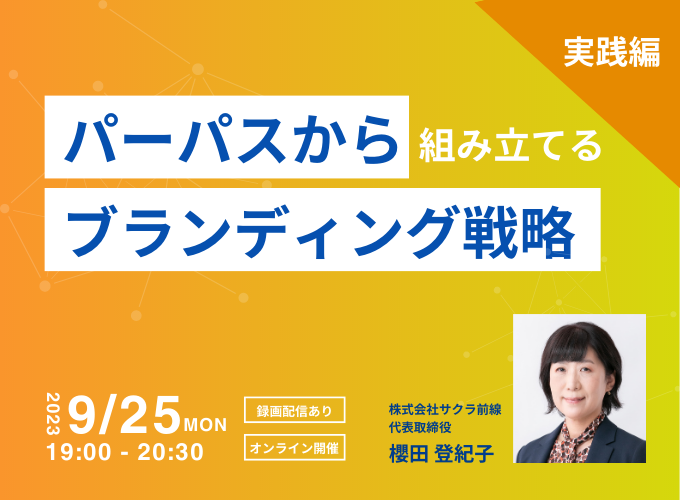 実践編

パーパスから 組み立てる
ブランディング戦略

2023 9/25 MON
19:00 - 20:30

録画配信あり
オンライン開催

株式会社サクラ前線
代表取締役
櫻田 登紀子